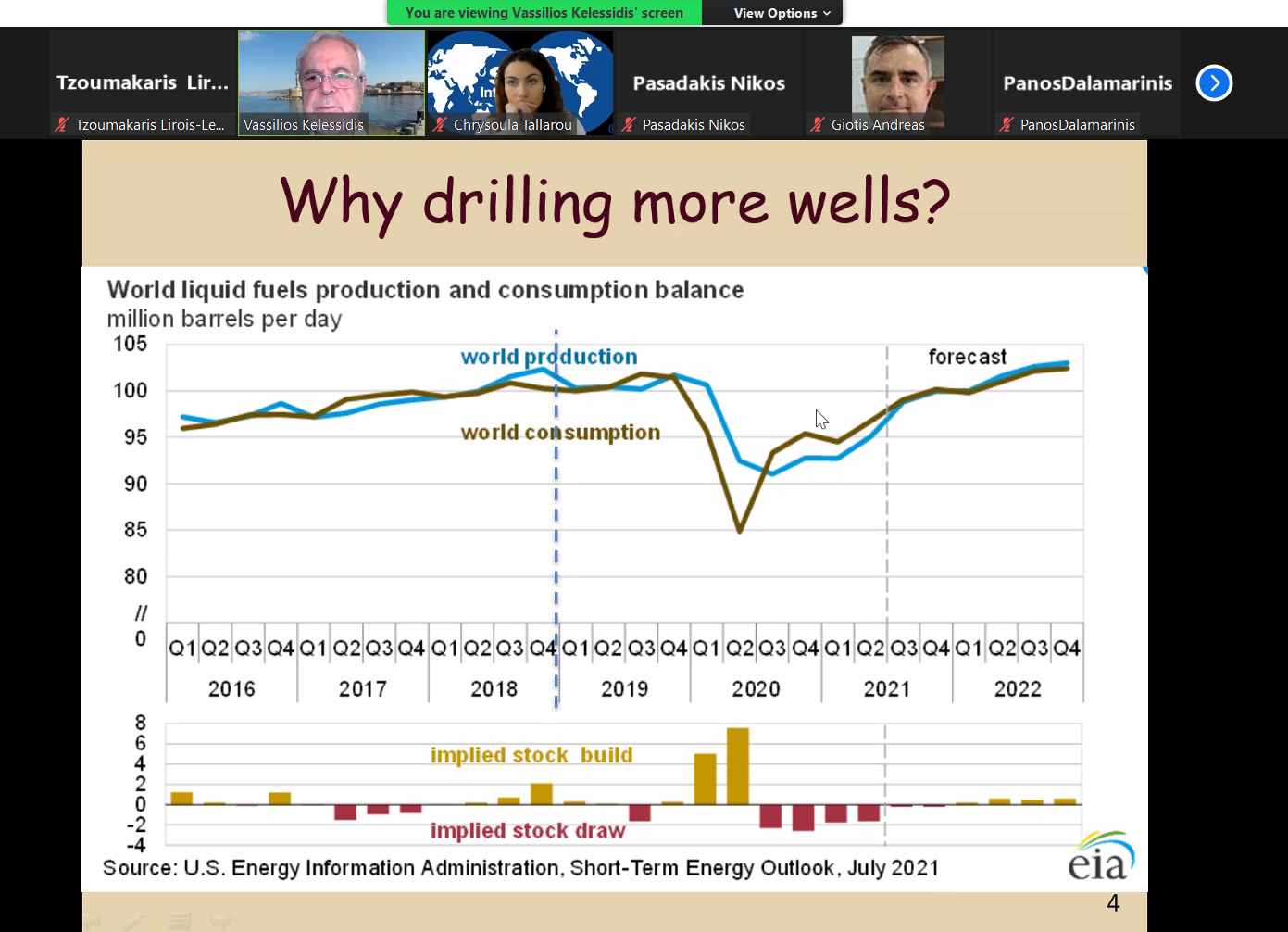 You are viewing Vassilios Kelessidis' screen
View Options

Tzoumakaris Lir...
Tzoumakaris Lirois-Le...
Vassilios Kelessidis
Chrysoula Tallarou
Pasadakis Nikos
Pasadakis Nikos
Giotis Andreas
PanosDalamarinis
PanosDalamarinis

Why drilling more wells?

World liquid fuels production and consumption balance
million barrels per day

105
100
95
90
85
80
//
0

world production
world consumption
forecast

Q1 Q2 Q3 Q4 Q1 Q2 Q3 Q4 Q1 Q2 Q3 Q4 Q1 Q2 Q3 Q4 Q1 Q2 Q3 Q4 Q1 Q2 Q3 Q4 Q1 Q2 Q3 Q4
2016 2017 2018 2019 2020 2021 2022

8
6
4
2
0
-2
-4

implied stock build
implied stock draw

Source: U.S. Energy Information Administration, Short-Term Energy Outlook, July 2021
eia

4